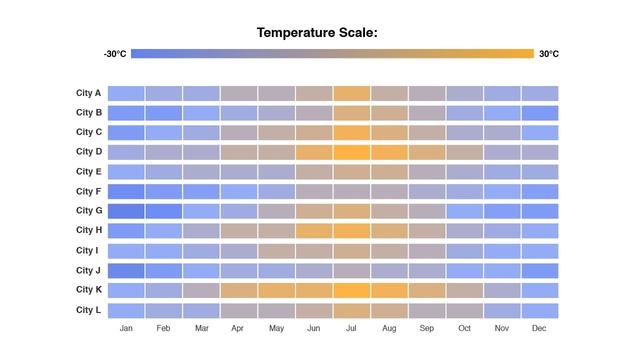 Temperature Scale:

-30°C

30°C

City A
City B
City C
City D
City E
City F
City G
City H
City I
City J
City K
City L

Jan Feb Mar Apr May Jun Jul Aug Sep Oct Nov Dec